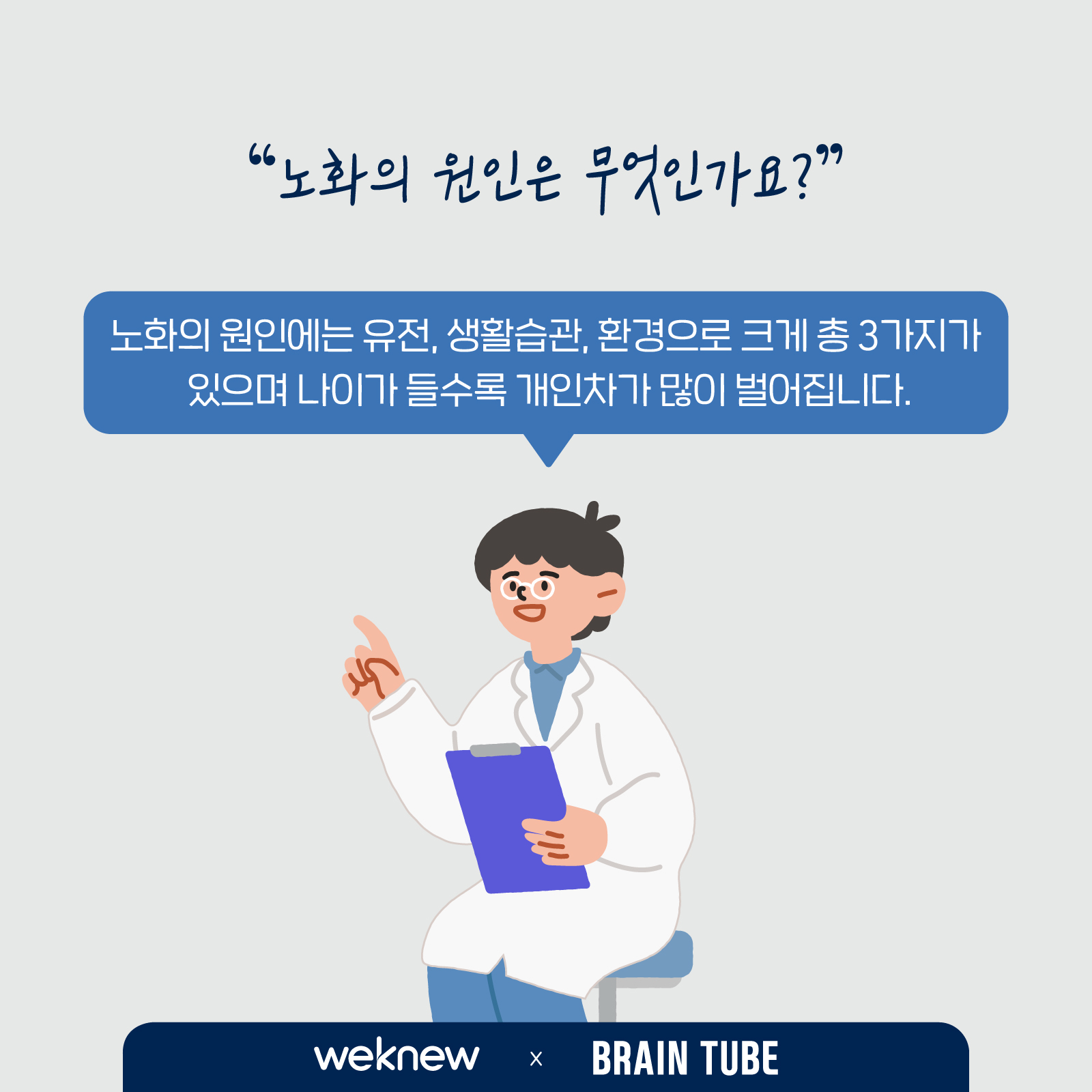 “노화의 원인은 무엇인가요?”

노화의 원인에는 유전, 생활습관, 환경으로 크게 총 3가지가 있으며 나이가 들수록 개인차가 많이 벌어집니다.

weknew x BRAIN TUBE